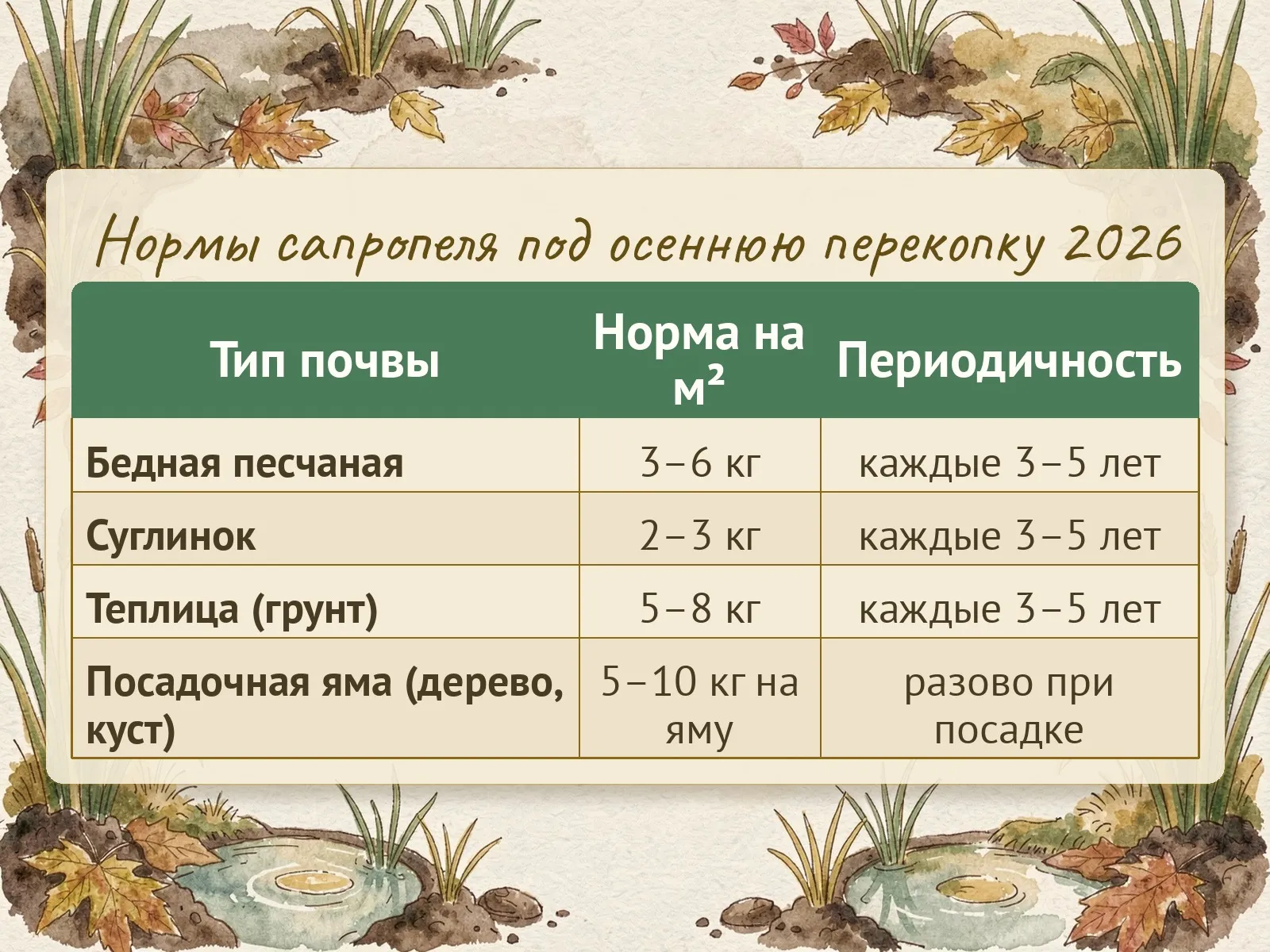 Нормы сапропеля под осеннюю перекопку 2026

| Тип почвы | Норма на м² | Периодичность |
|---|---|---|
| Бедная песчаная | 3–6 кг | каждые 3–5 лет |
| Суглинок | 2–3 кг | каждые 3–5 лет |
| Теплица (грунт) | 5–8 кг | каждые 3–5 лет |
| Посадочная яма (дерево, куст) | 5–10 кг на яму | разово при посадке |